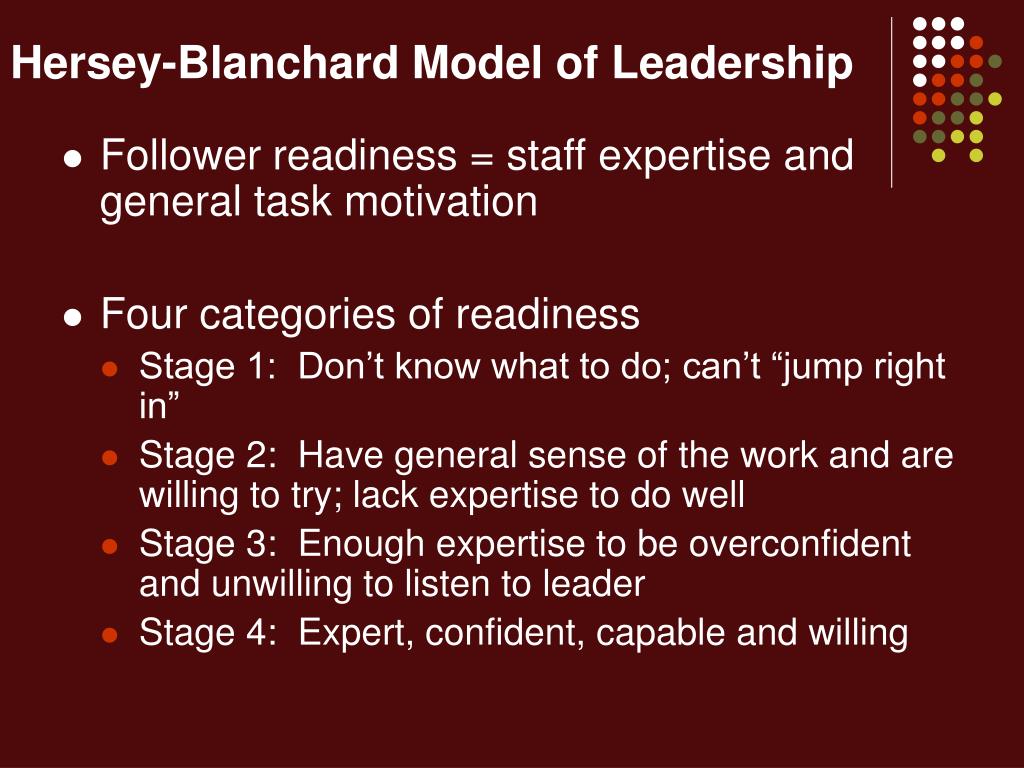 Hersey-Blanchard Model of Leadership

- Follower readiness = staff expertise and general task motivation

- Four categories of readiness
  - Stage 1: Don’t know what to do; can’t “jump right in”
  - Stage 2: Have general sense of the work and are willing to try; lack expertise to do well
  - Stage 3: Enough expertise to be overconfident and unwilling to listen to leader
  - Stage 4: Expert, confident, capable and willing